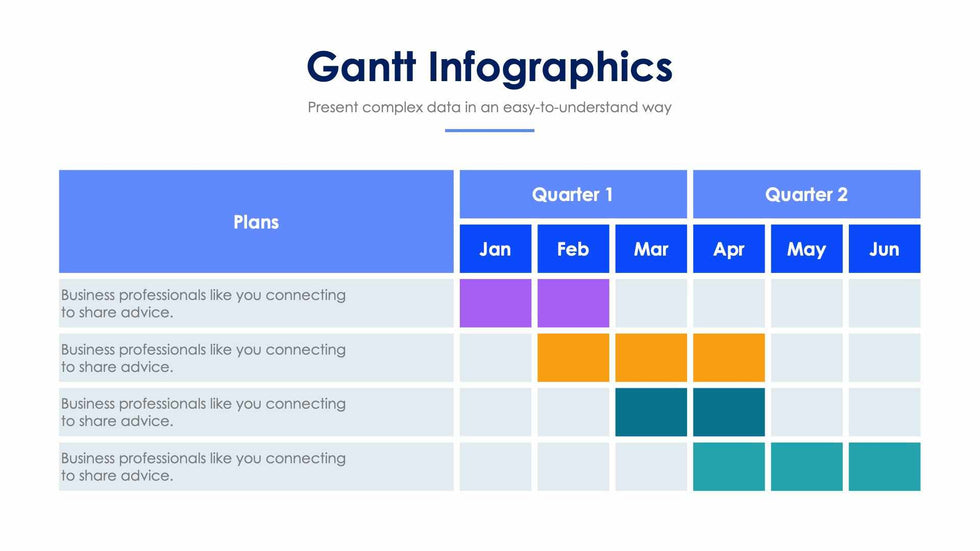 Gantt Infographics

Present complex data in an easy-to-understand way

| Plans | Quarter 1 | | | Quarter 2 | | |
|---|---|---|---|---|---|---|
| | Jan | Feb | Mar | Apr | May | Jun |
| Business professionals like you connecting to share advice. | | | | | | |
| Business professionals like you connecting to share advice. | | | | | | |
| Business professionals like you connecting to share advice. | | | | | | |
| Business professionals like you connecting to share advice. | | | | | | |